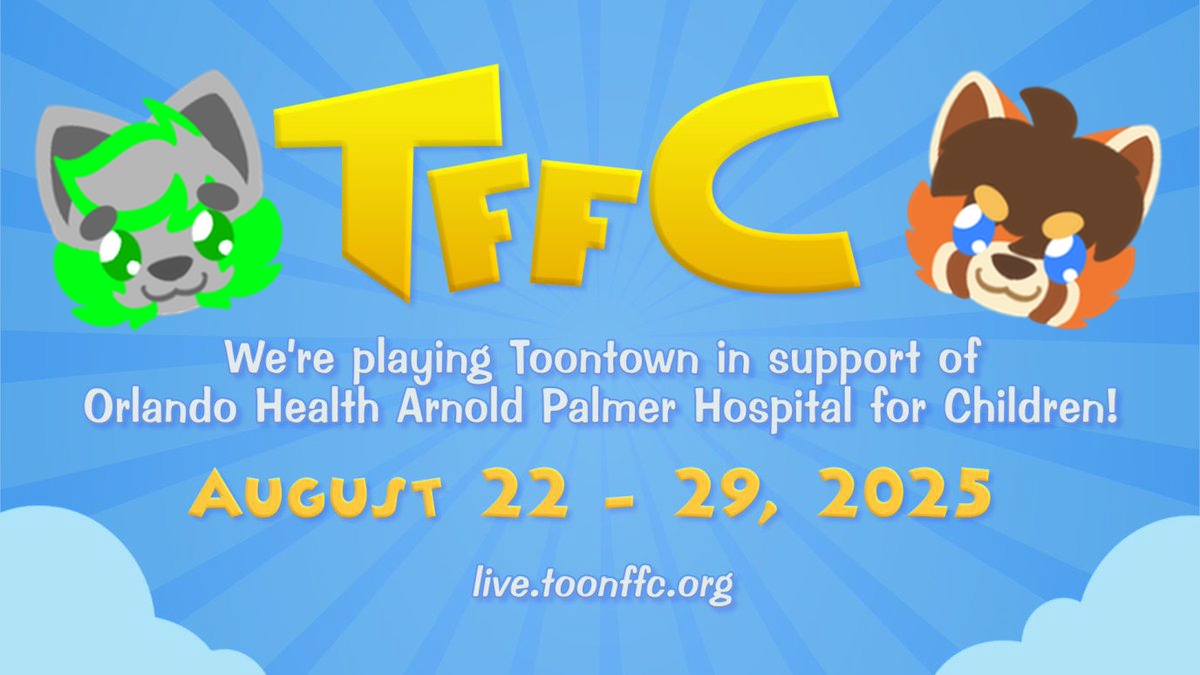 TFFC

We're playing Toontown in support of Orlando Health Arnold Palmer Hospital for Children!

AUGUST 22 - 29, 2025

live.toonffc.org